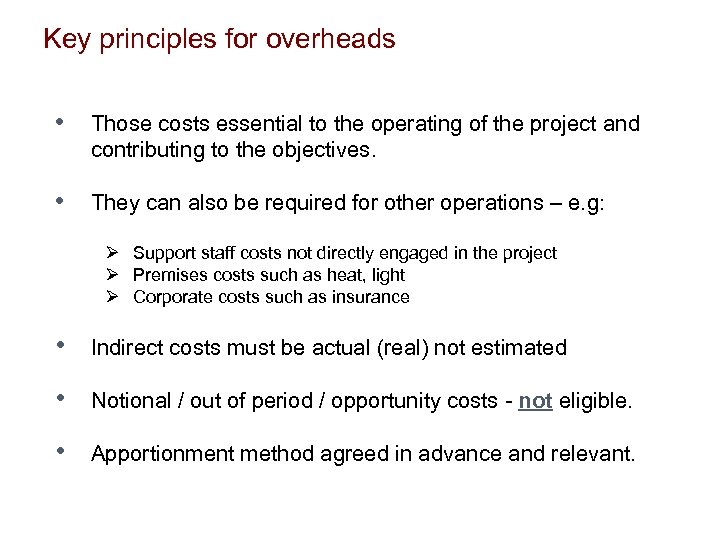 Key principles for overheads

• Those costs essential to the operating of the project and contributing to the objectives.

• They can also be required for other operations – e.g:

➢ Support staff costs not directly engaged in the project
➢ Premises costs such as heat, light
➢ Corporate costs such as insurance

• Indirect costs must be actual (real) not estimated

• Notional / out of period / opportunity costs - not eligible.

• Apportionment method agreed in advance and relevant.